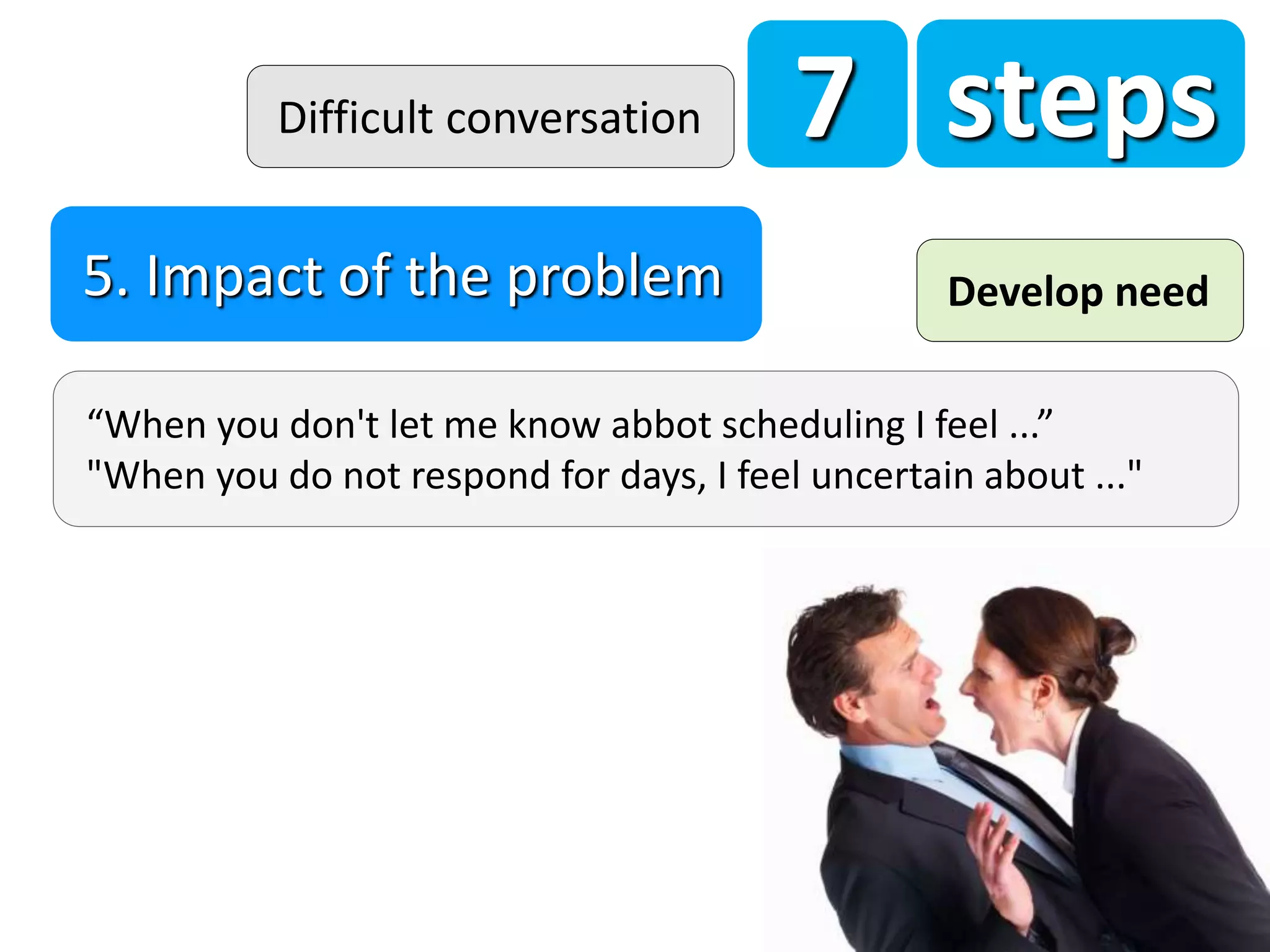 Difficult conversation

7 steps

5. Impact of the problem

Develop need

“When you don't let me know abbot scheduling I feel ...”
"When you do not respond for days, I feel uncertain about ..."